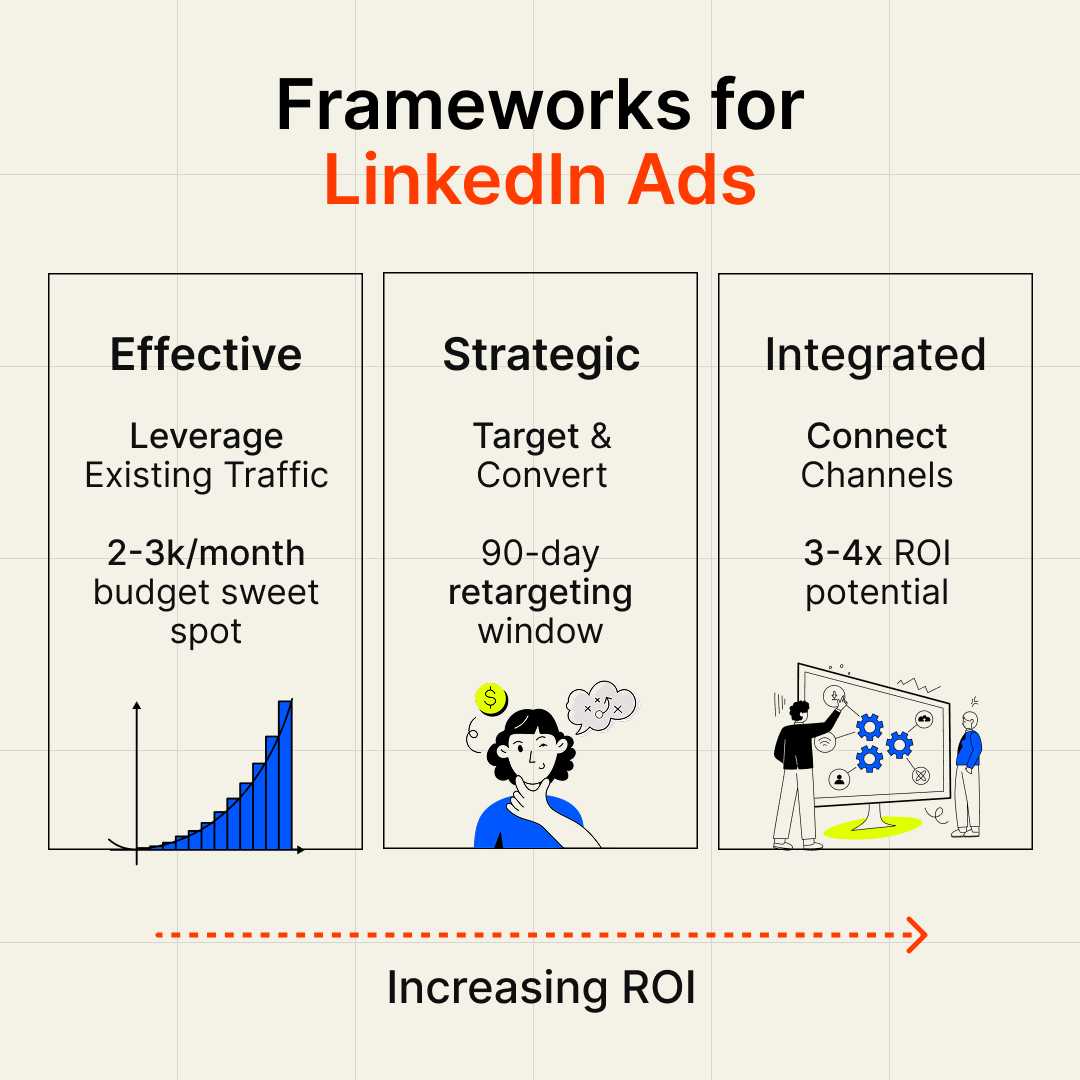 Frameworks for
LinkedIn Ads

Effective

Leverage Existing Traffic

2-3k/month budget sweet spot

Strategic

Target & Convert

90-day retargeting window

$

Integrated

Connect Channels

3-4x ROI potential

Increasing ROI